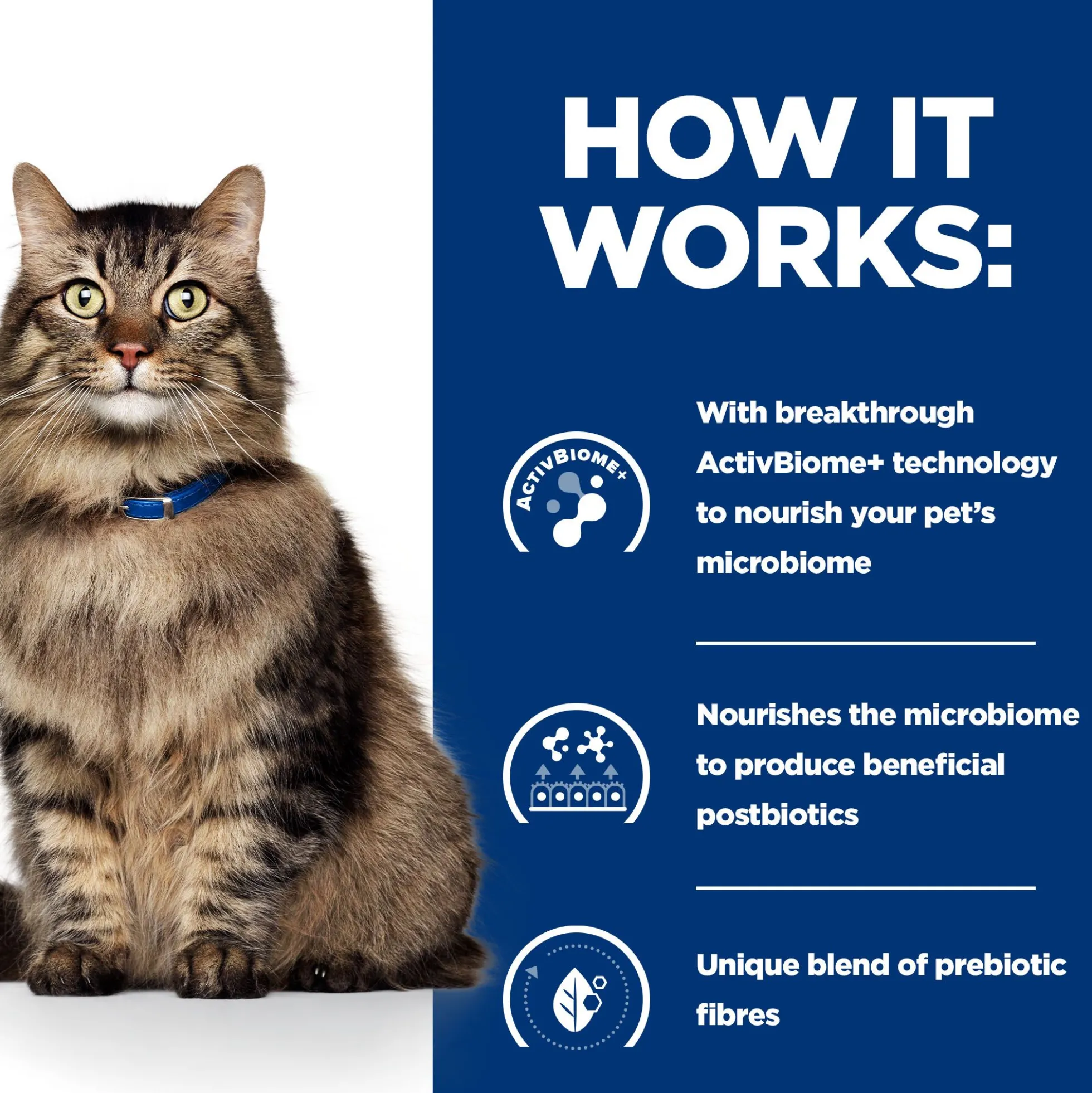 HOW IT WORKS:

ACTIVBIOME+

With breakthrough ActivBiome+ technology to nourish your pet's microbiome

Nourishes the microbiome to produce beneficial postbiotics

Unique blend of prebiotic fibres